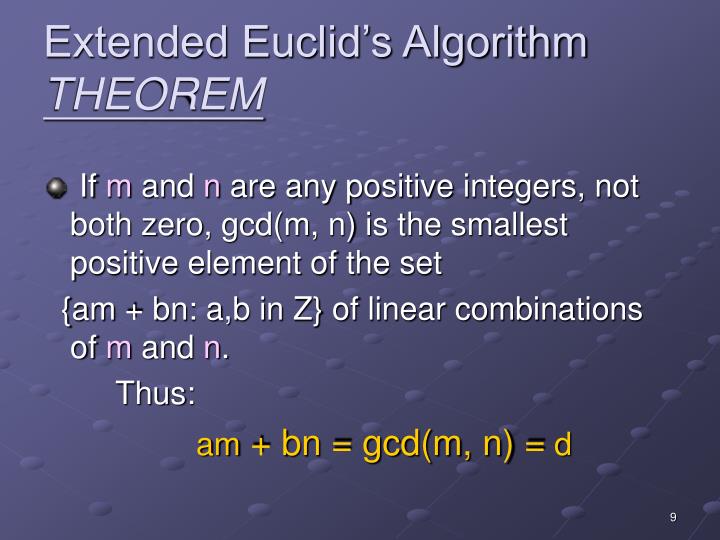 Extended Euclid's Algorithm
THEOREM

If m and n are any positive integers, not both zero, gcd(m, n) is the smallest positive element of the set

{am + bn: a,b in Z} of linear combinations of m and n.

Thus:

am + bn = gcd(m, n) = d

9